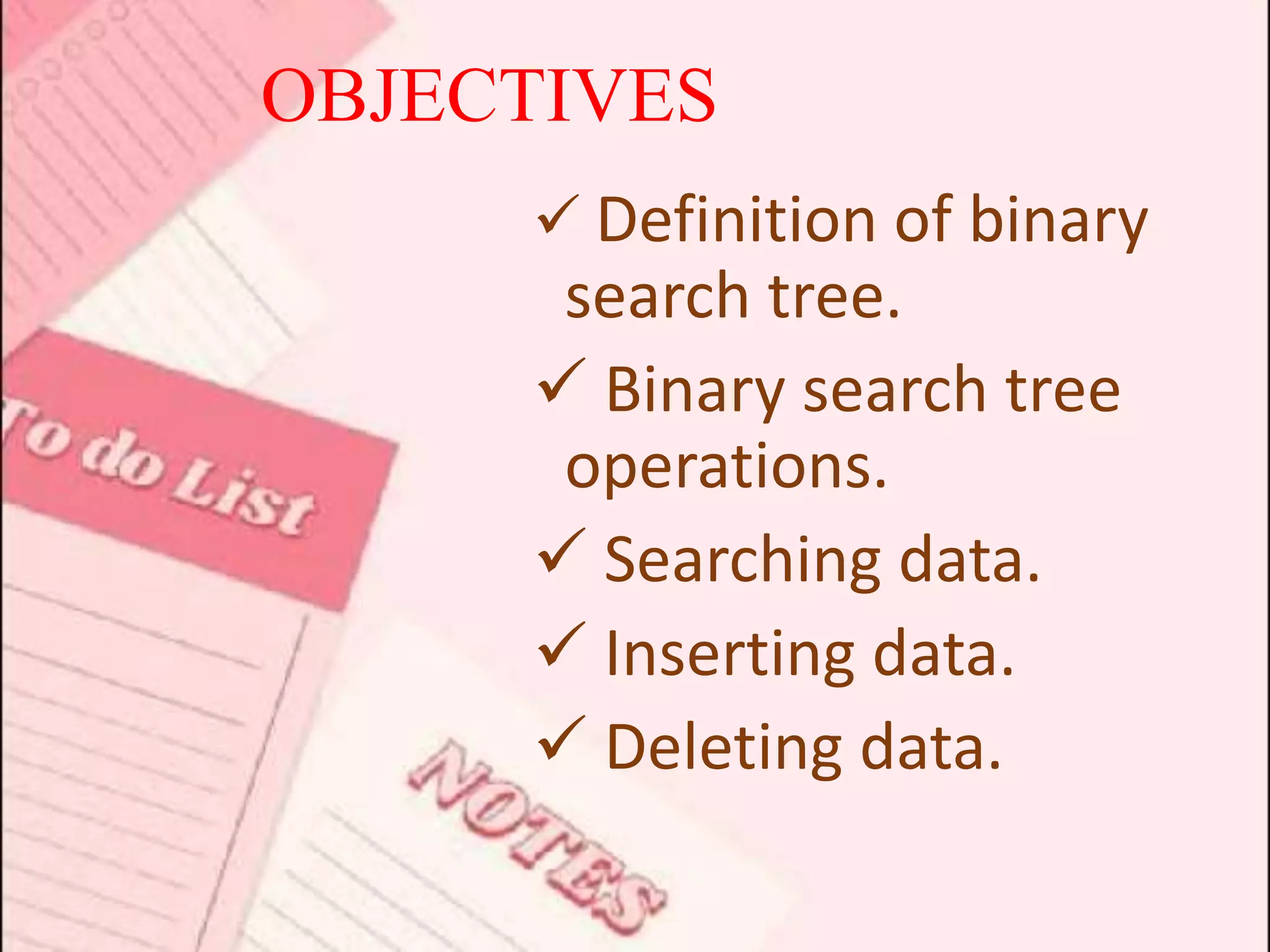 OBJECTIVES

✓ Definition of binary search tree.

✓ Binary search tree operations.

✓ Searching data.

✓ Inserting data.

✓ Deleting data.

To do List

NOTES